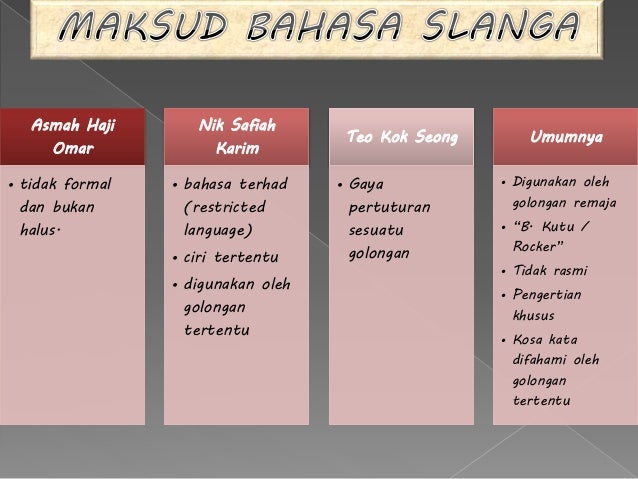 MAKSUD BAHASA SLANGA

Asmah Haji Omar

• tidak formal dan bukan halus.

Nik Safiah Karim

• bahasa terhad (restricted language)
• ciri tertentu
• digunakan oleh golongan tertentu

Teo Kok Seong

• Gaya pertuturan sesuatu golongan

Umumnya

• Digunakan oleh golongan remaja
• "B. Kutu / Rocker"
• Tidak rasmi
• Pengertian khusus
• Kosa kata difahami oleh golongan tertentu